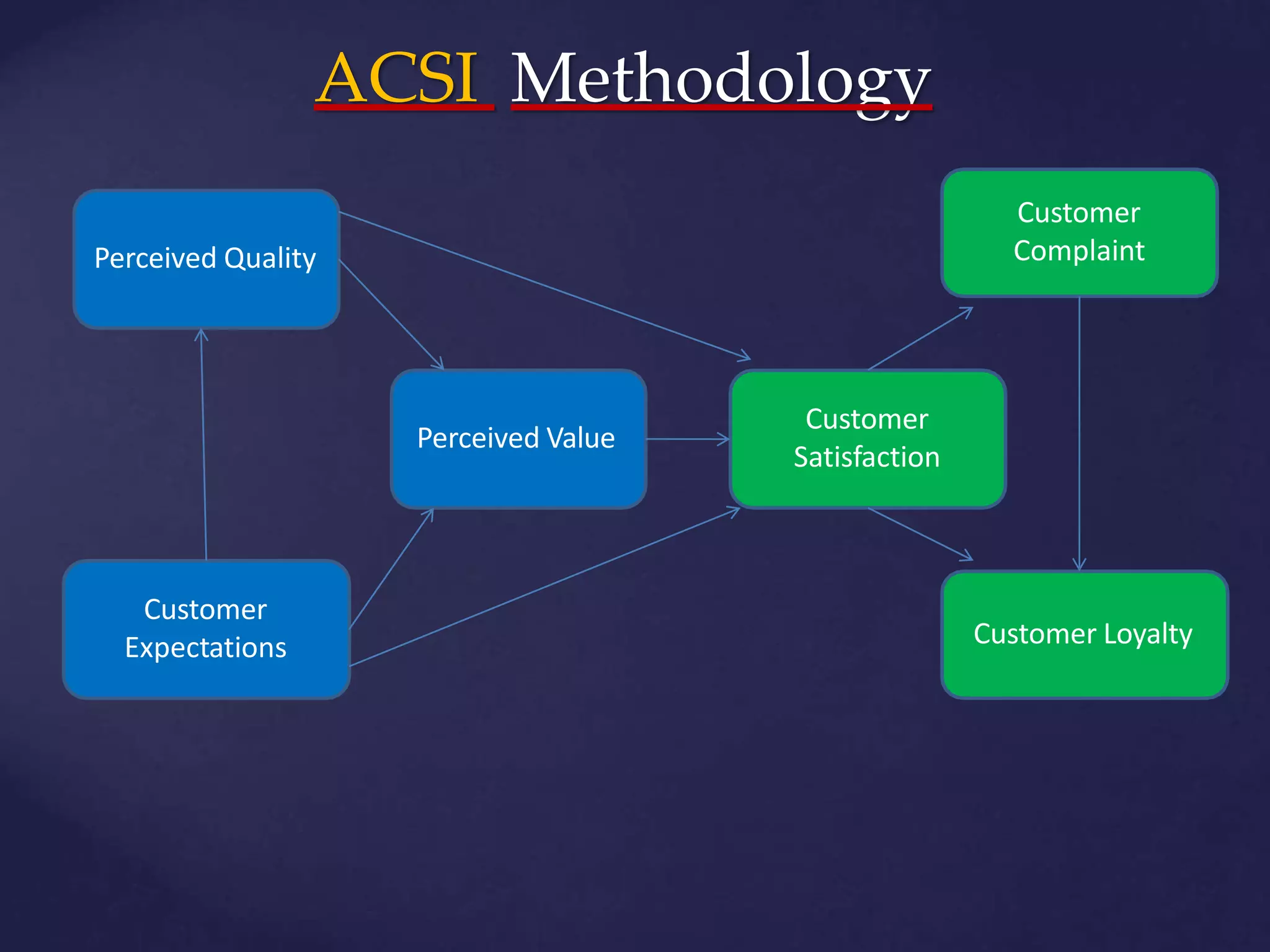 ACSI Methodology

Perceived Quality

Customer Complaint

Perceived Value

Customer Satisfaction

Customer Expectations

Customer Loyalty